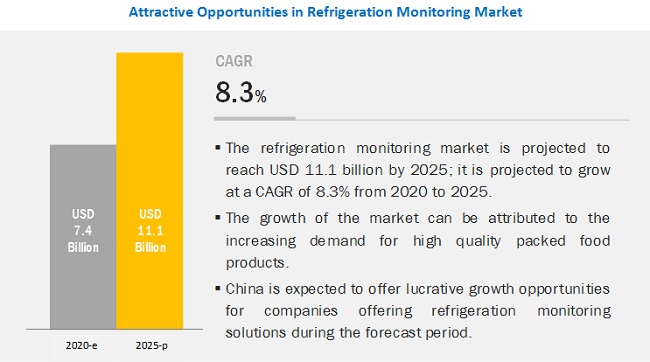 Attractive Opportunities in Refrigeration Monitoring Market

USD 7.4 Billion

USD 11.1 Billion

2020-e

2025-p

CAGR

8.3%

▪ The refrigeration monitoring market is projected to reach USD 11.1 billion by 2025; it is projected to grow at a CAGR of 8.3% from 2020 to 2025.

▪ The growth of the market can be attributed to the increasing demand for high quality packed food products.

▪ China is expected to offer lucrative growth opportunities for companies offering refrigeration monitoring solutions during the forecast period.